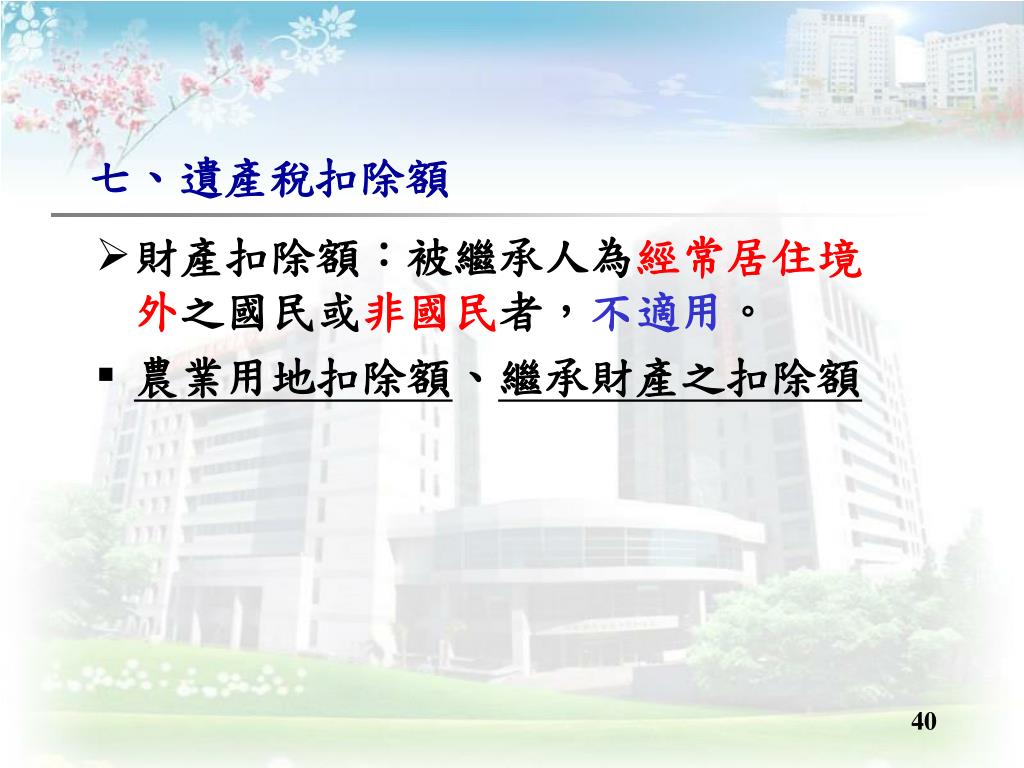 七、遺產稅扣除額

➢財產扣除額：被繼承人為經常居住境外之國民或非國民者，不適用。

▪ 農業用地扣除額、繼承財產之扣除額

40